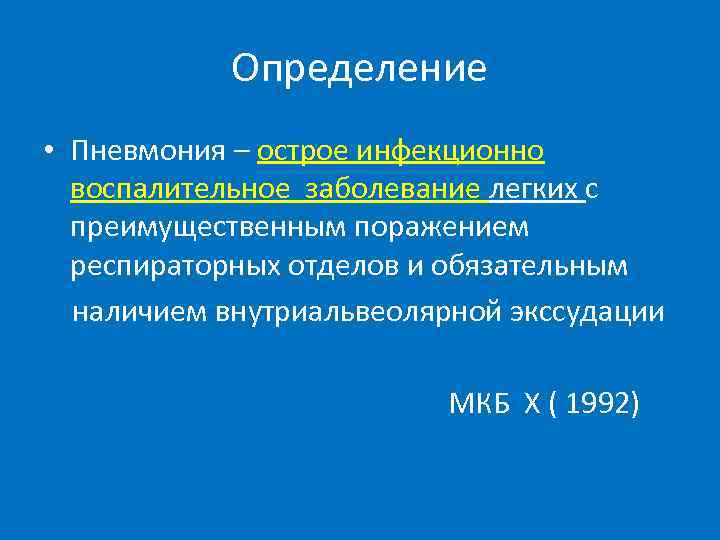 Определение

• Пневмония – острое инфекционно воспалительное заболевание легких с преимущественным поражением респираторных отделов и обязательным наличием внутриальвеолярной экссудации

МКБ X ( 1992)